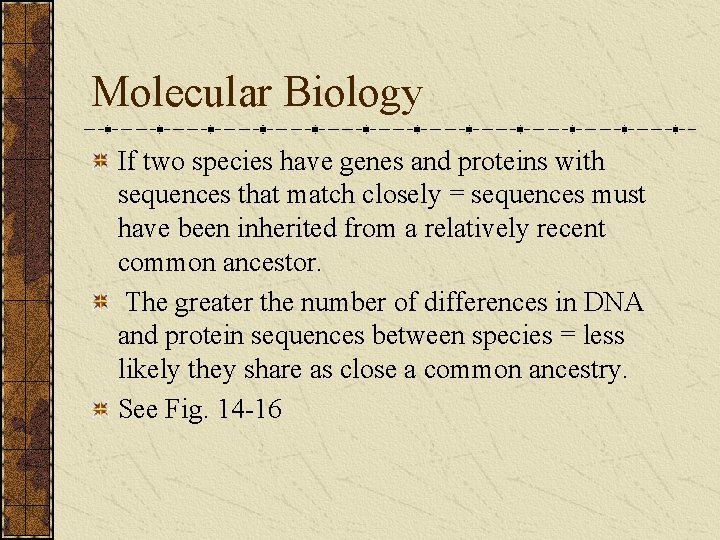 Molecular Biology

If two species have genes and proteins with sequences that match closely = sequences must have been inherited from a relatively recent common ancestor.

The greater the number of differences in DNA and protein sequences between species = less likely they share as close a common ancestry.

See Fig. 14-16